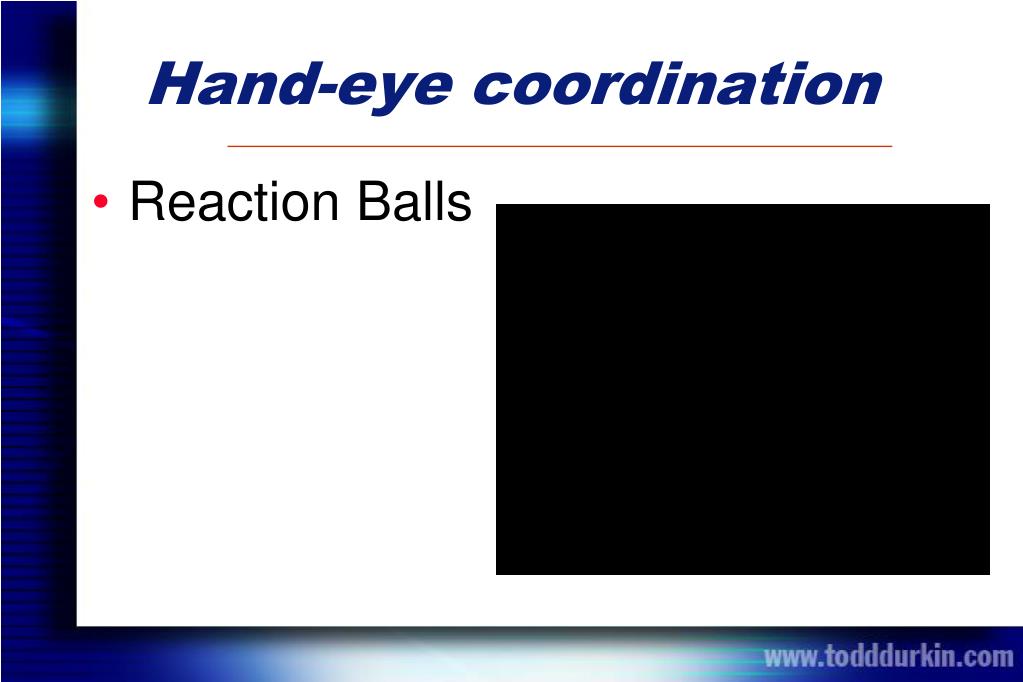 Hand-eye coordination

• Reaction Balls

www.todddurkin.com